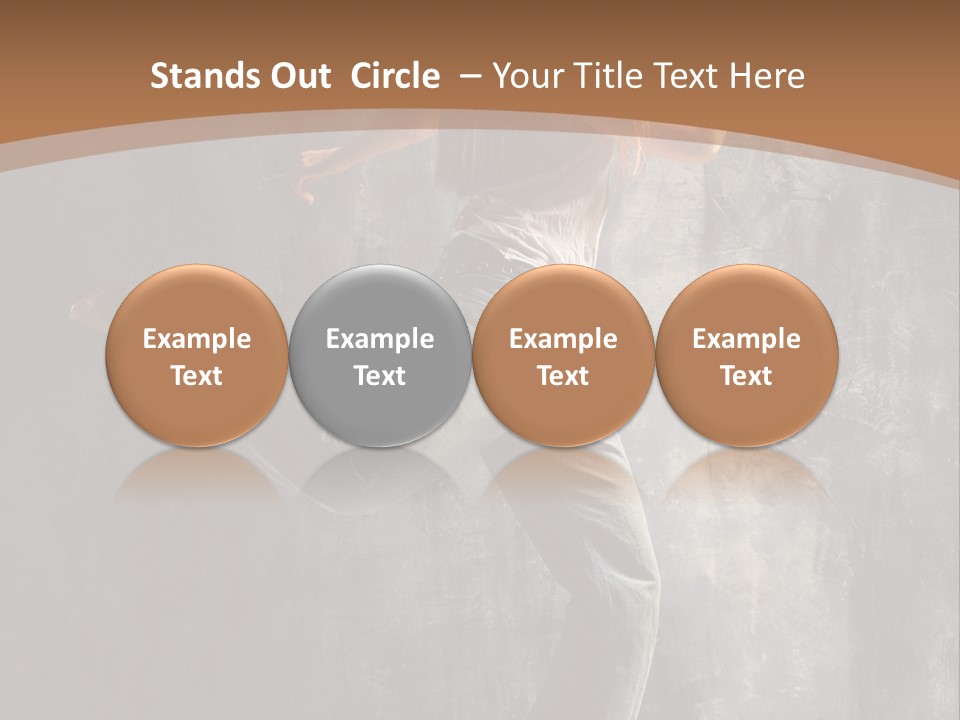 Stands Out  Circle  – Your Title Text Here

Example Text

Example Text

Example Text

Example Text